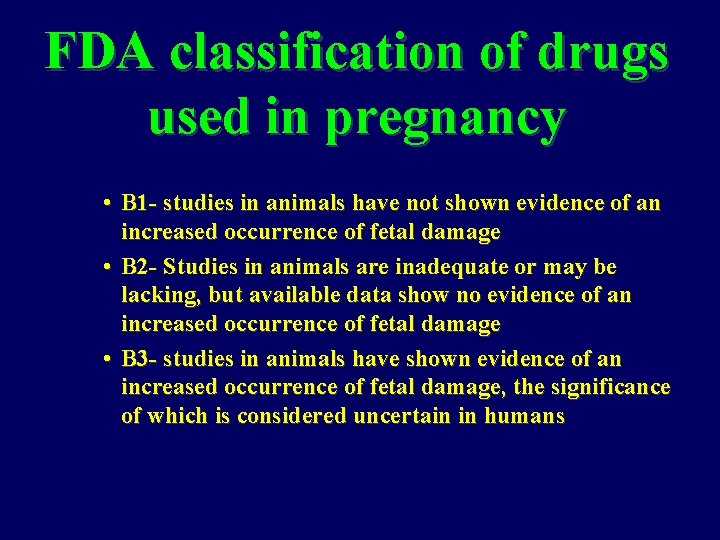 FDA classification of drugs used in pregnancy

• B1- studies in animals have not shown evidence of an increased occurrence of fetal damage
• B2- Studies in animals are inadequate or may be lacking, but available data show no evidence of an increased occurrence of fetal damage
• B3- studies in animals have shown evidence of an increased occurrence of fetal damage, the significance of which is considered uncertain in humans